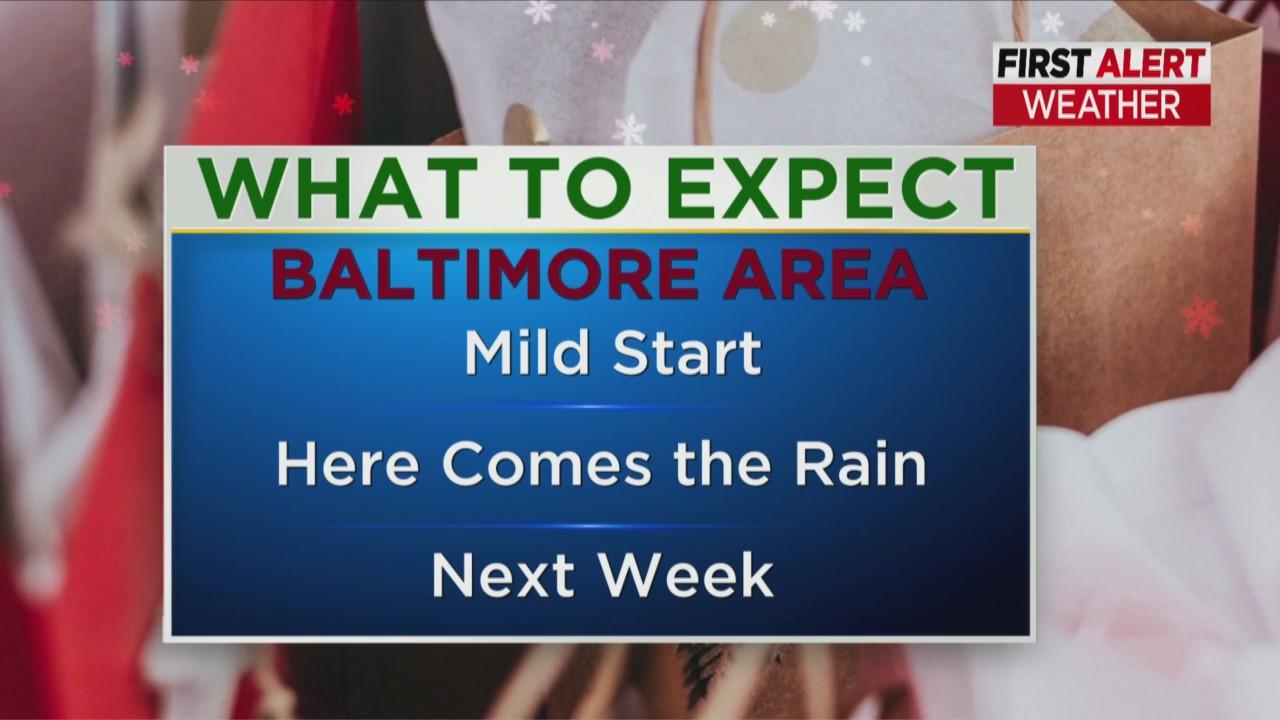 FIRST ALERT
WEATHER

WHAT TO EXPECT

BALTIMORE AREA

Mild Start

Here Comes the Rain

Next Week